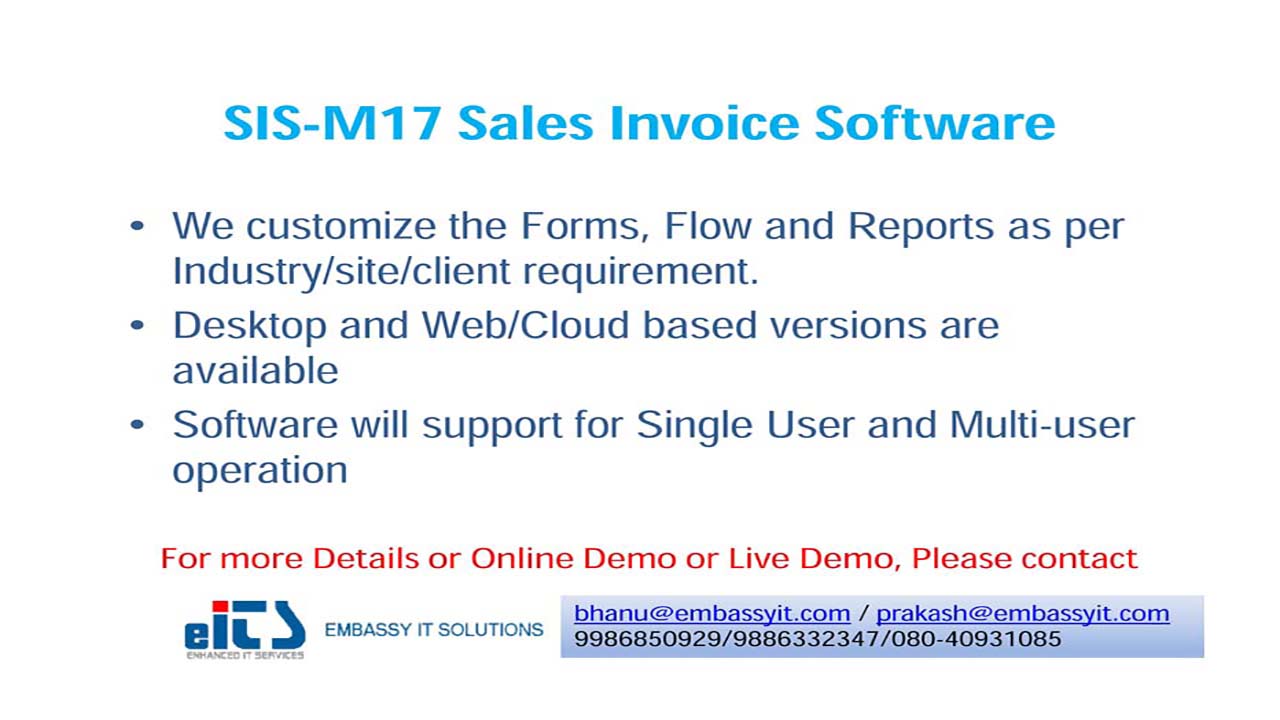 SIS-M17 Sales Invoice Software

• We customize the Forms, Flow and Reports as per Industry/site/client requirement.
• Desktop and Web/Cloud based versions are available
• Software will support for Single User and Multi-user operation

For more Details or Online Demo or Live Demo, Please contact

eITS
ENHANCED IT SERVICES
EMBASSY IT SOLUTIONS

bhanu@embassyit.com / prakash@embassyit.com
9986850929/9886332347/080-40931085